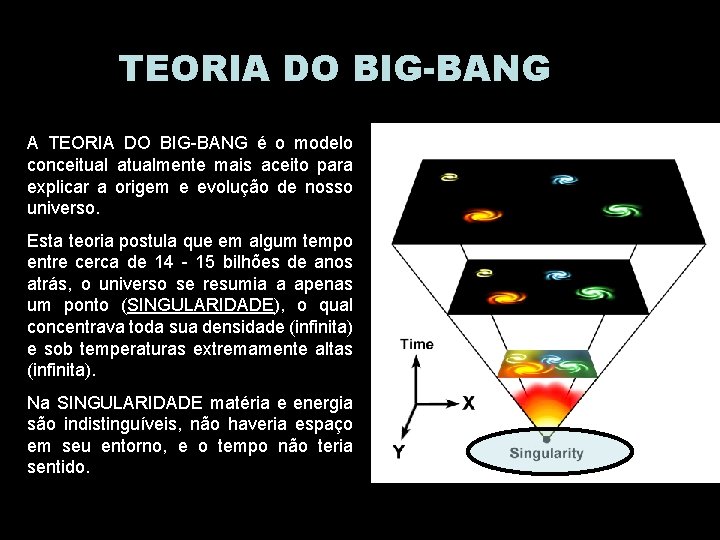 TEORIA DO BIG-BANG

A TEORIA DO BIG-BANG é o modelo conceitual atualmente mais aceito para explicar a origem e evolução de nosso universo.

Esta teoria postula que em algum tempo entre cerca de 14 - 15 bilhões de anos atrás, o universo se resumia a apenas um ponto (SINGULARIDADE), o qual concentrava toda sua densidade (infinita) e sob temperaturas extremamente altas (infinita).

Na SINGULARIDADE matéria e energia são indistinguíveis, não haveria espaço em seu entorno, e o tempo não teria sentido.

Time

X

Y

Singularity